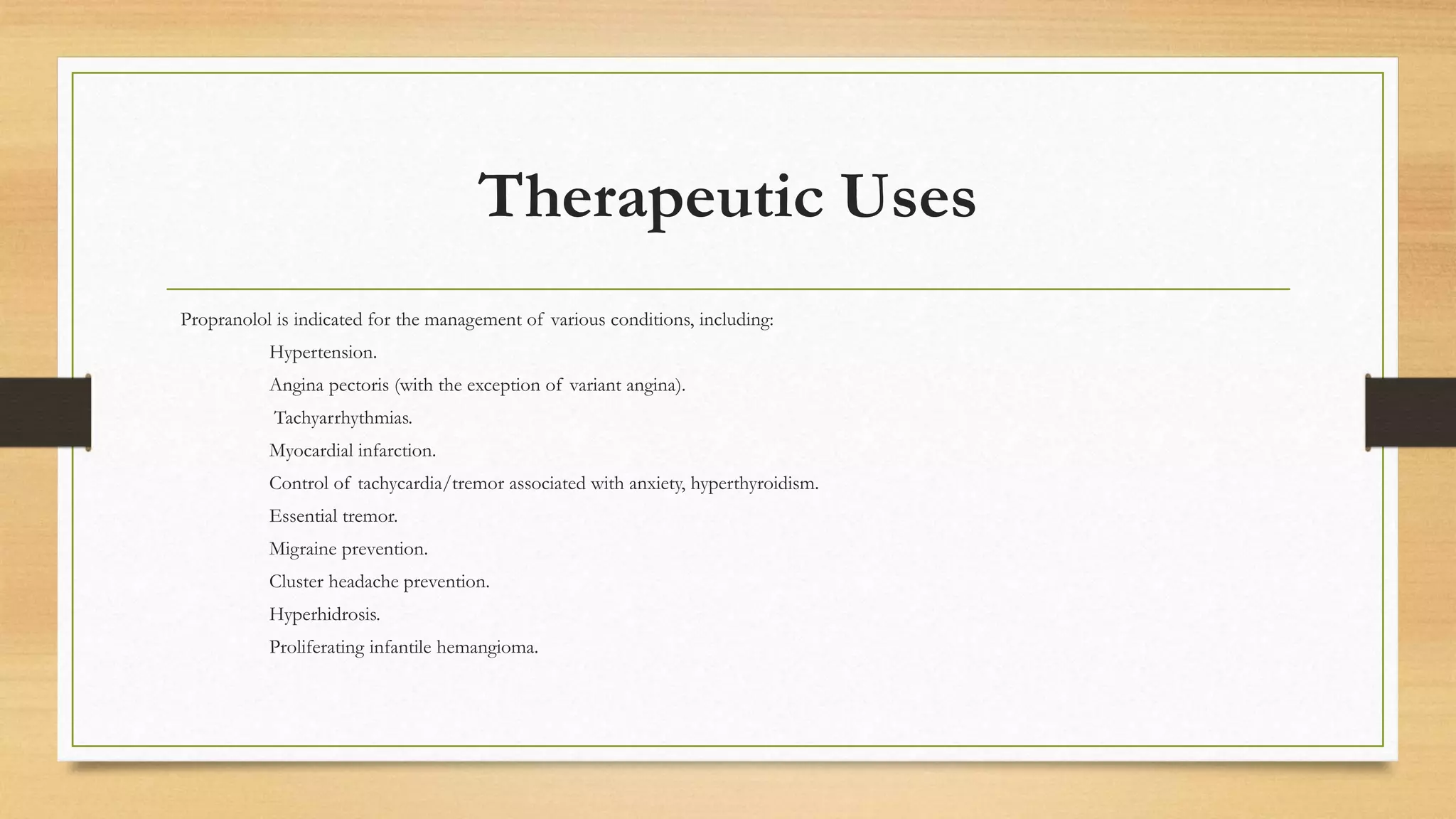 Therapeutic Uses

Propranolol is indicated for the management of various conditions, including:

Hypertension.

Angina pectoris (with the exception of variant angina).

Tachyarrhythmias.

Myocardial infarction.

Control of tachycardia/tremor associated with anxiety, hyperthyroidism.

Essential tremor.

Migraine prevention.

Cluster headache prevention.

Hyperhidrosis.

Proliferating infantile hemangioma.